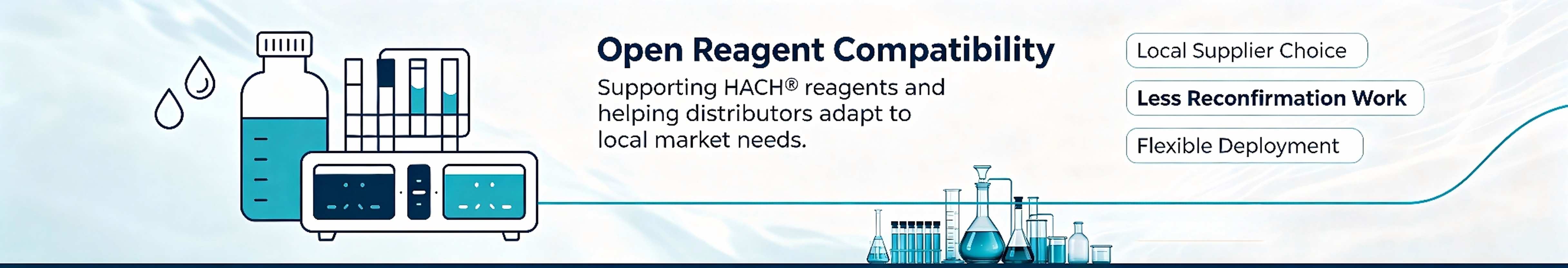 Open Reagent Compatibility

Supporting HACH® reagents and helping distributors adapt to local market needs.

Local Supplier Choice

Less Reconfirmation Work

Flexible Deployment